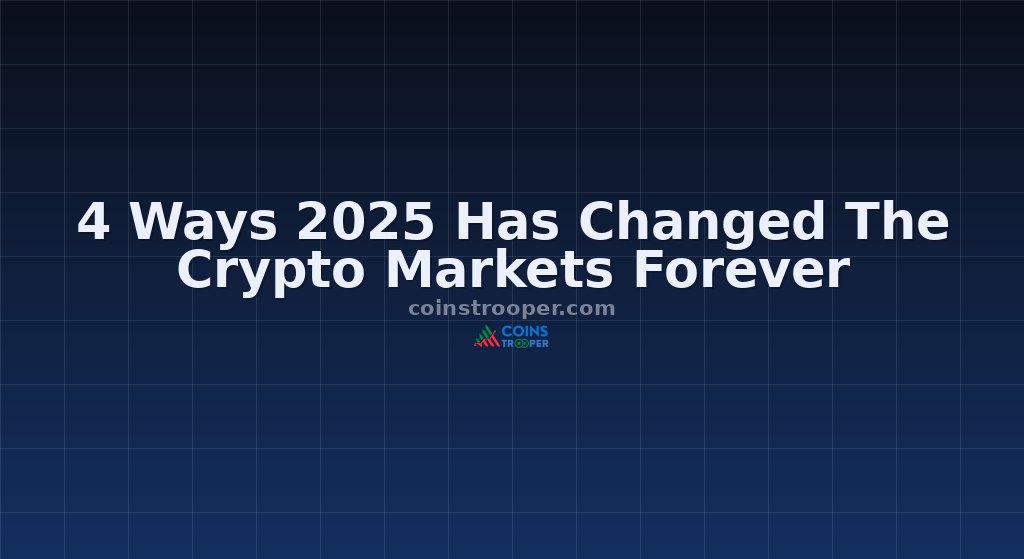 4 Ways 2025 Has Changed The Crypto Markets Forever

coinstrooper.com

COINS TROOPER